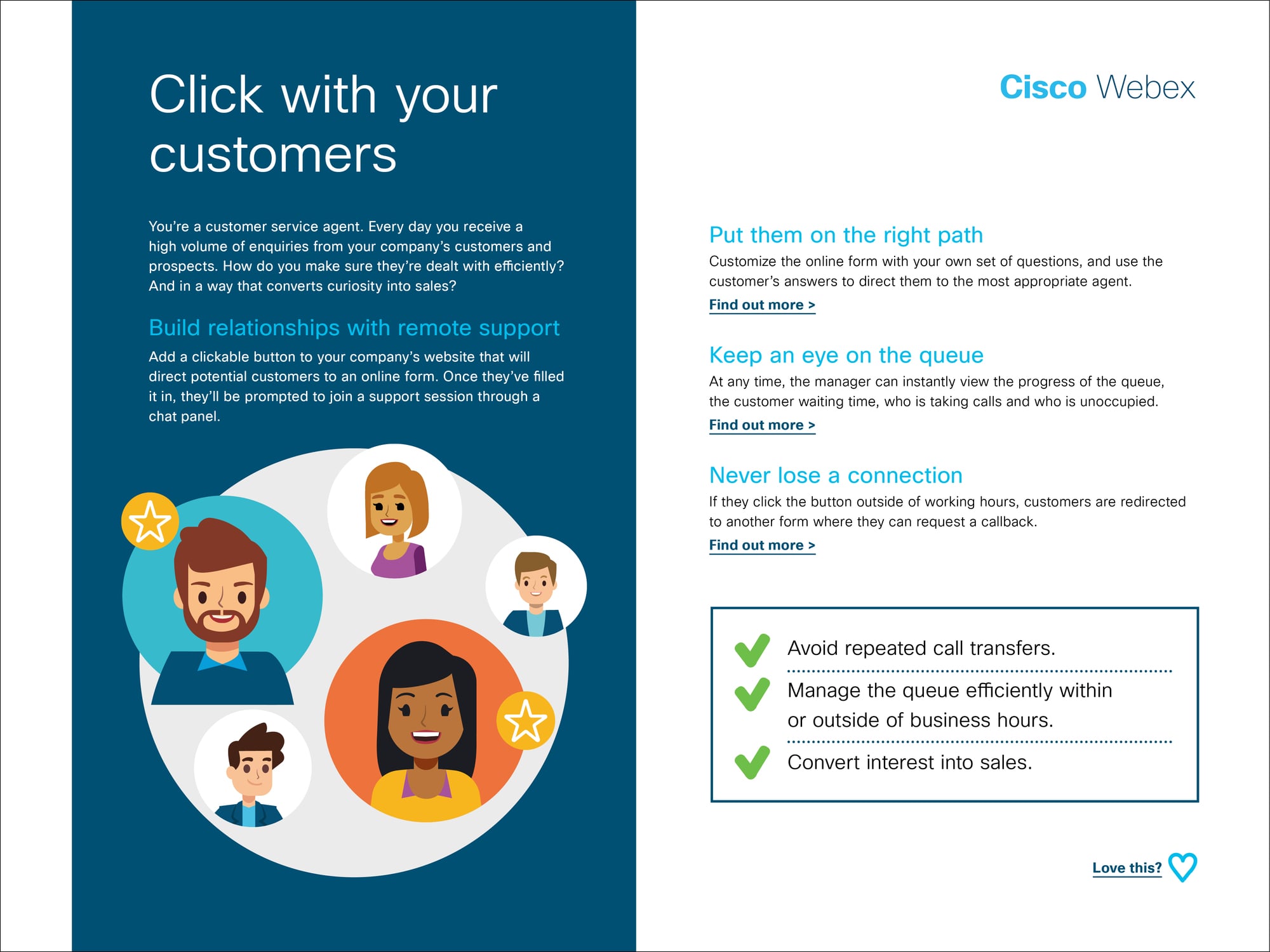 Click with your customers

You're a customer service agent. Every day you receive a high volume of enquiries from your company's customers and prospects. How do you make sure they're dealt with efficiently? And in a way that converts curiosity into sales?

Build relationships with remote support

Add a clickable button to your company's website that will direct potential customers to an online form. Once they've filled it in, they'll be prompted to join a support session through a chat panel.

Cisco Webex

Put them on the right path

Customize the online form with your own set of questions, and use the customer's answers to direct them to the most appropriate agent.

Find out more >

Keep an eye on the queue

At any time, the manager can instantly view the progress of the queue, the customer waiting time, who is taking calls and who is unoccupied.

Find out more >

Never lose a connection

If they click the button outside of working hours, customers are redirected to another form where they can request a callback.

Find out more >

Avoid repeated call transfers.

Manage the queue efficiently within or outside of business hours.

Convert interest into sales.

Love this?